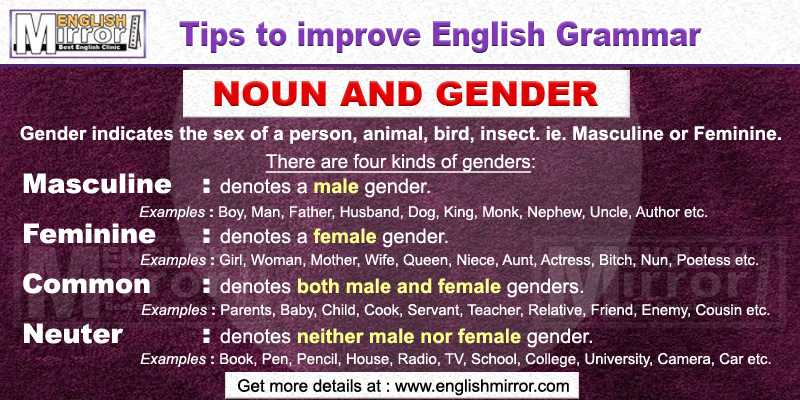 ENGLISH Mirror
Best English Clinic

Tips to improve English Grammar

NOUN AND GENDER

Gender indicates the sex of a person, animal, bird, insect. ie. Masculine or Feminine.

There are four kinds of genders:

Masculine : denotes a male gender.
Examples : Boy, Man, Father, Husband, Dog, King, Monk, Nephew, Uncle, Author etc.

Feminine : denotes a female gender.
Examples : Girl, Woman, Mother, Wife, Queen, Niece, Aunt, Actress, Bitch, Nun, Poetess etc.

Common : denotes both male and female genders.
Examples : Parents, Baby, Child, Cook, Servant, Teacher, Relative, Friend, Enemy, Cousin etc.

Neuter : denotes neither male nor female gender.
Examples : Book, Pen, Pencil, House, Radio, TV, School, College, University, Camera, Car etc.

Get more details at : www.englishmirror.com